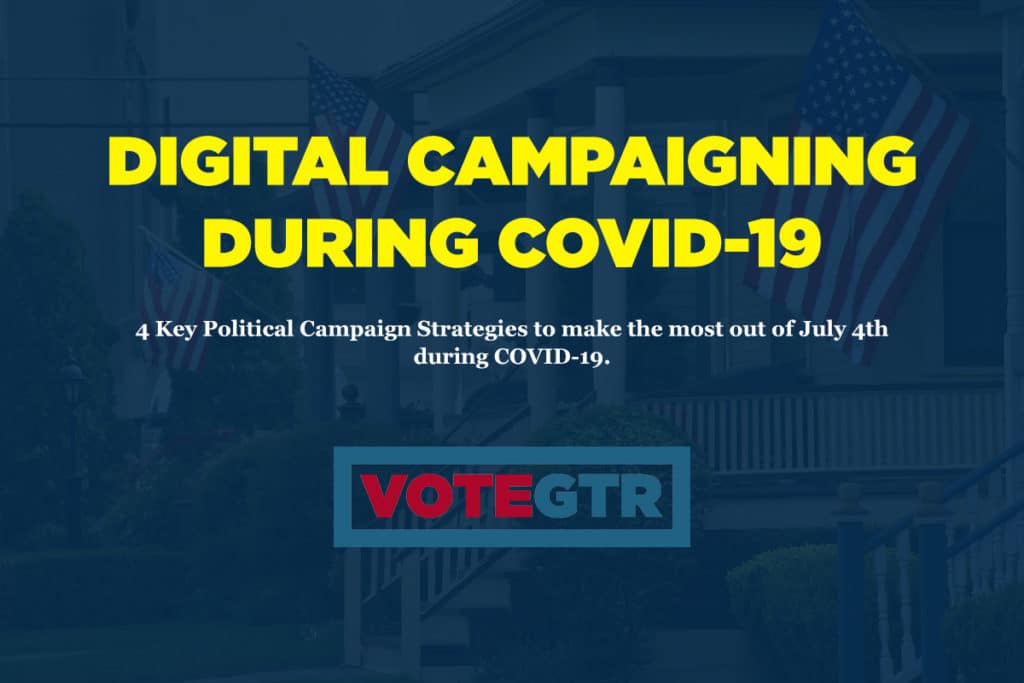 DIGITAL CAMPAIGNING DURING COVID-19

4 Key Political Campaign Strategies to make the most out of July 4th during COVID-19.

VOTEGTR